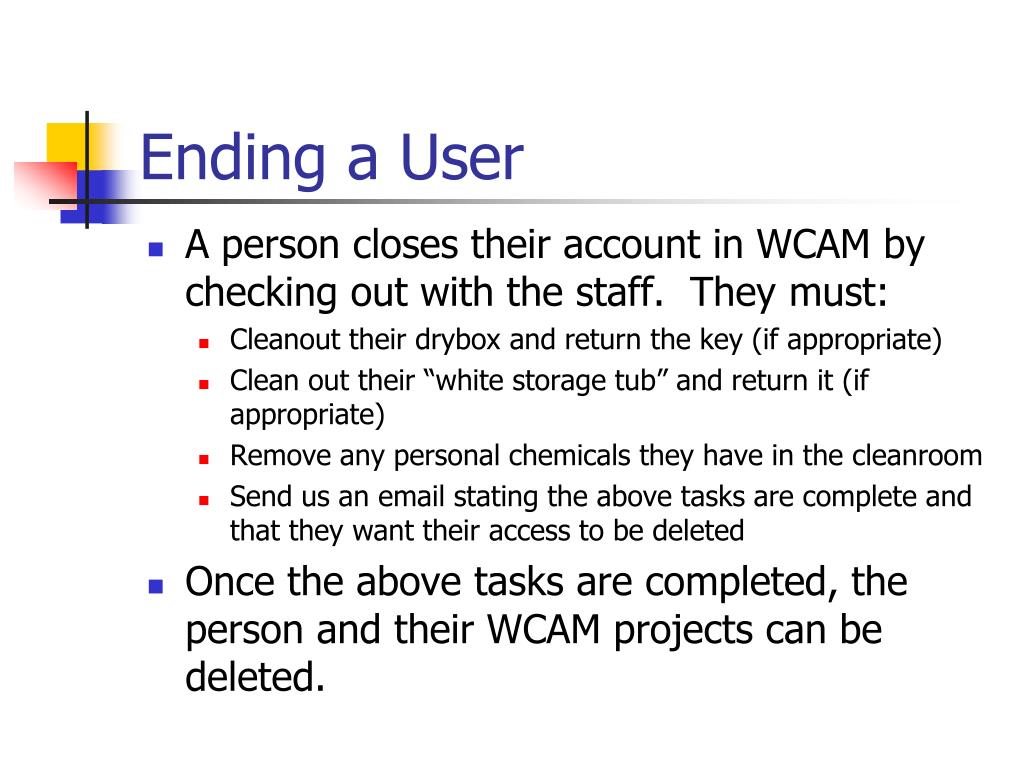 Ending a User

- A person closes their account in WCAM by checking out with the staff.  They must:
  - Cleanout their drybox and return the key (if appropriate)
  - Clean out their “white storage tub” and return it (if appropriate)
  - Remove any personal chemicals they have in the cleanroom
  - Send us an email stating the above tasks are complete and that they want their access to be deleted
- Once the above tasks are completed, the person and their WCAM projects can be deleted.